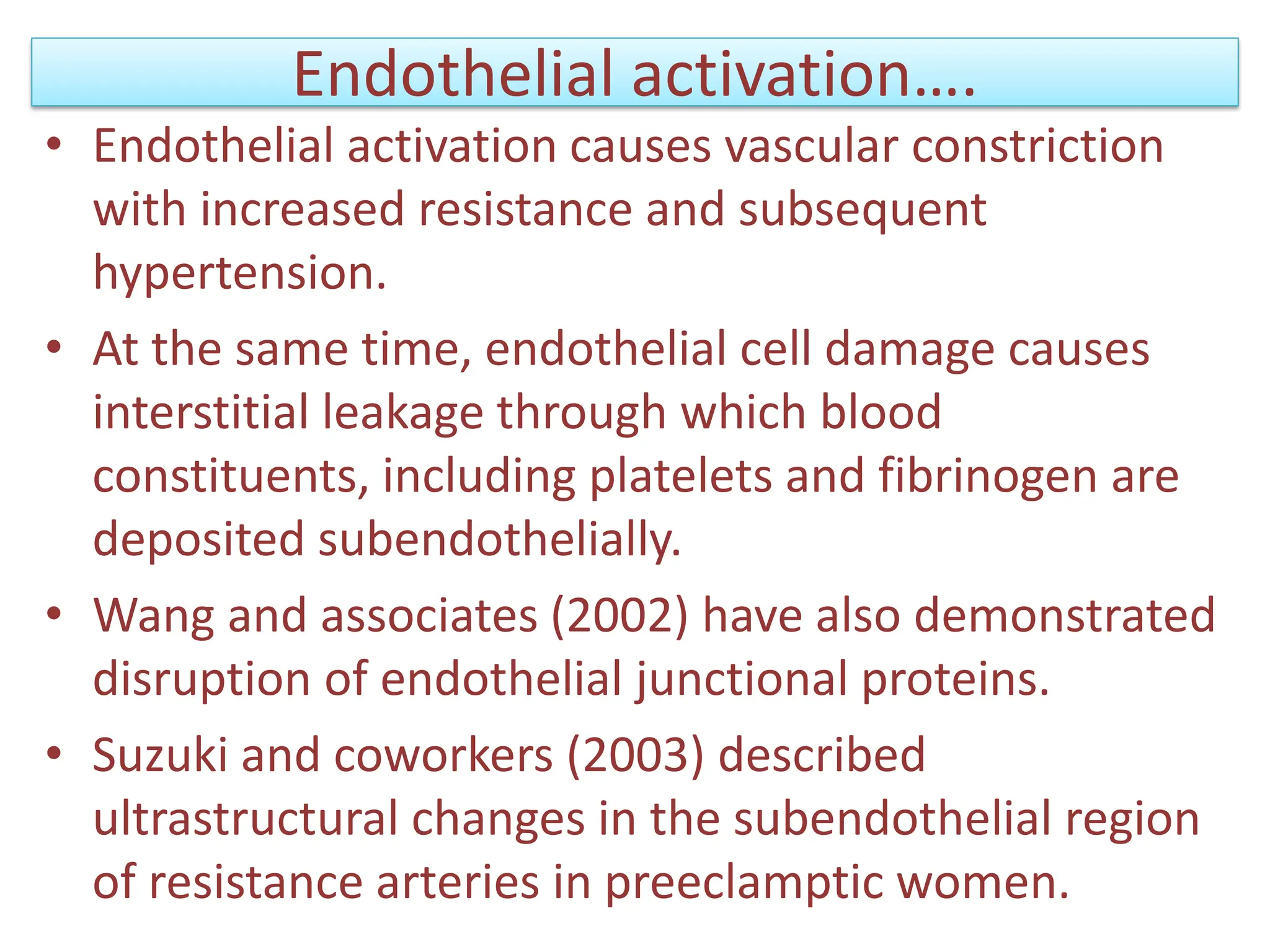 Endothelial activation….

• Endothelial activation causes vascular constriction with increased resistance and subsequent hypertension.

• At the same time, endothelial cell damage causes interstitial leakage through which blood constituents, including platelets and fibrinogen are deposited subendothelially.

• Wang and associates (2002) have also demonstrated disruption of endothelial junctional proteins.

• Suzuki and coworkers (2003) described ultrastructural changes in the subendothelial region of resistance arteries in preeclamptic women.